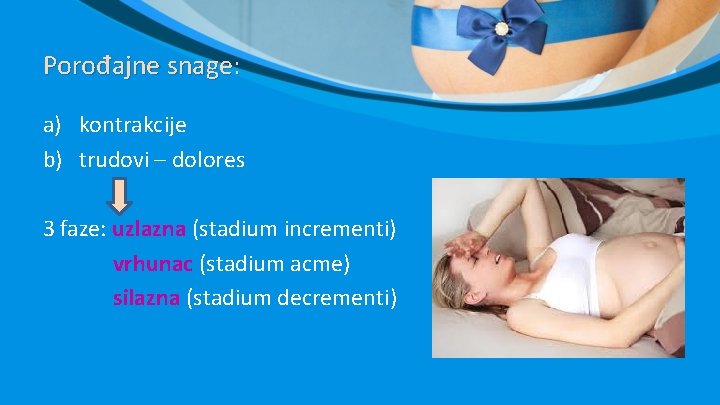 Porođajne snage:

a) kontrakcije
b) trudovi – dolores

3 faze: uzlazna (stadium incrementi)
vrhunac (stadium acme)
silazna (stadium decrementi)